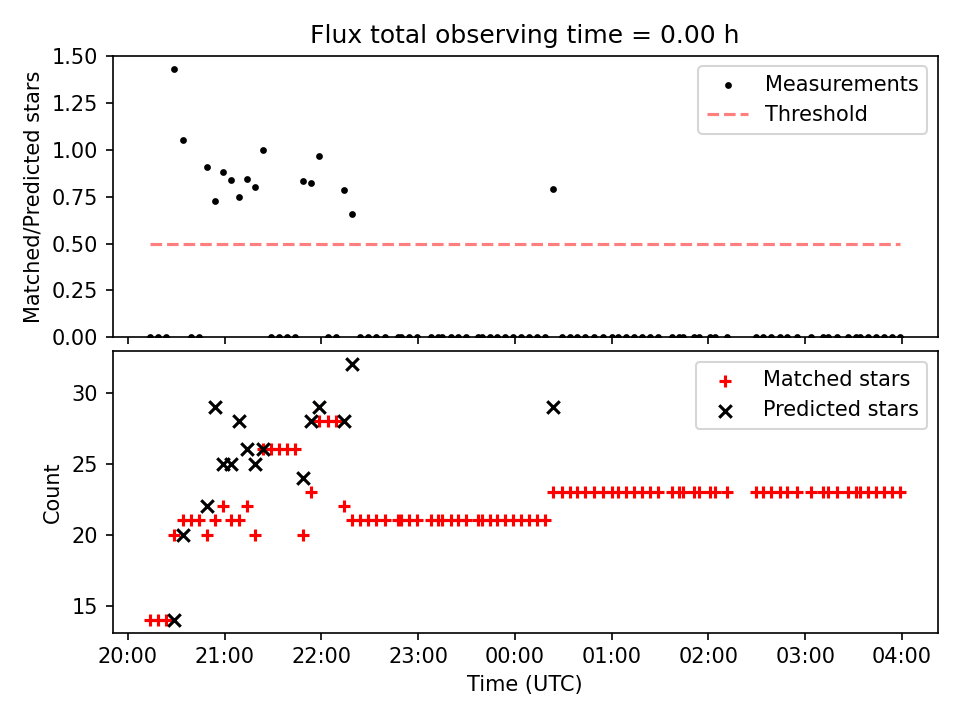 Flux total observing time = 0.00 h

Matched/Predicted stars

1.50
1.25
1.00
0.75
0.50
0.25
0.00

Measurements
Threshold

Count

30
25
20
15

Matched stars
Predicted stars

20:00 21:00 22:00 23:00 00:00 01:00 02:00 03:00 04:00

Time (UTC)